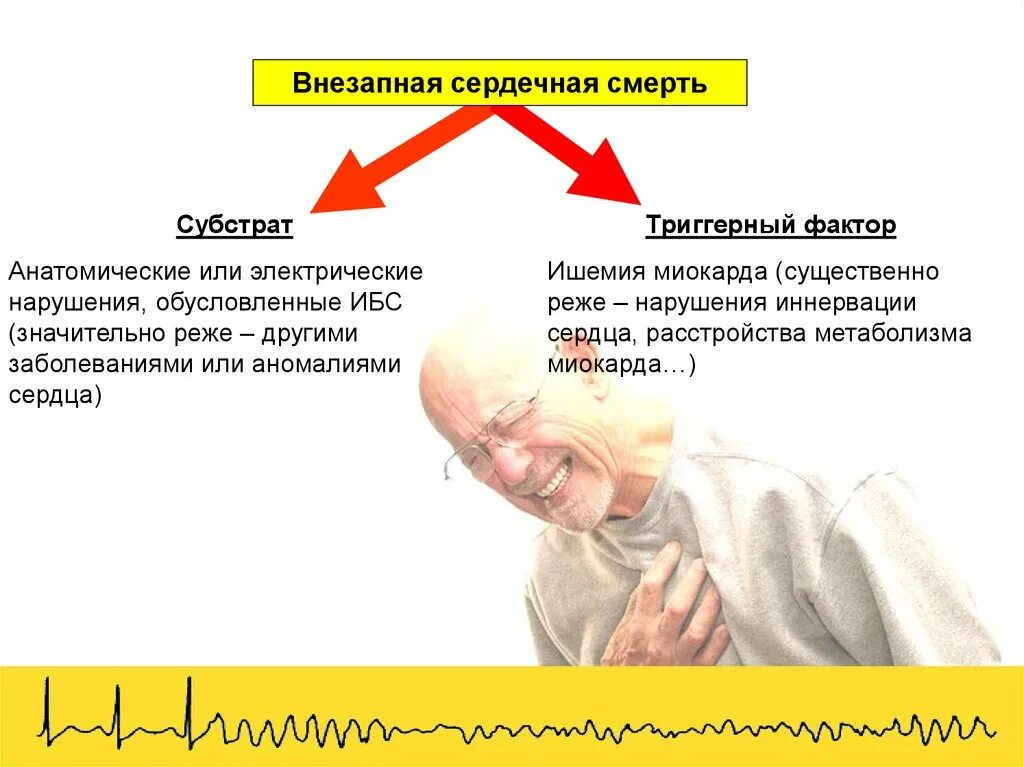 Внезапная сердечная смерть

Субстрат

Анатомические или электрические нарушения, обусловленные ИБС (значительно реже – другими заболеваниями или аномалиями сердца)

Триггерный фактор

Ишемия миокарда (существенно реже – нарушения иннервации сердца, расстройства метаболизма миокарда…)